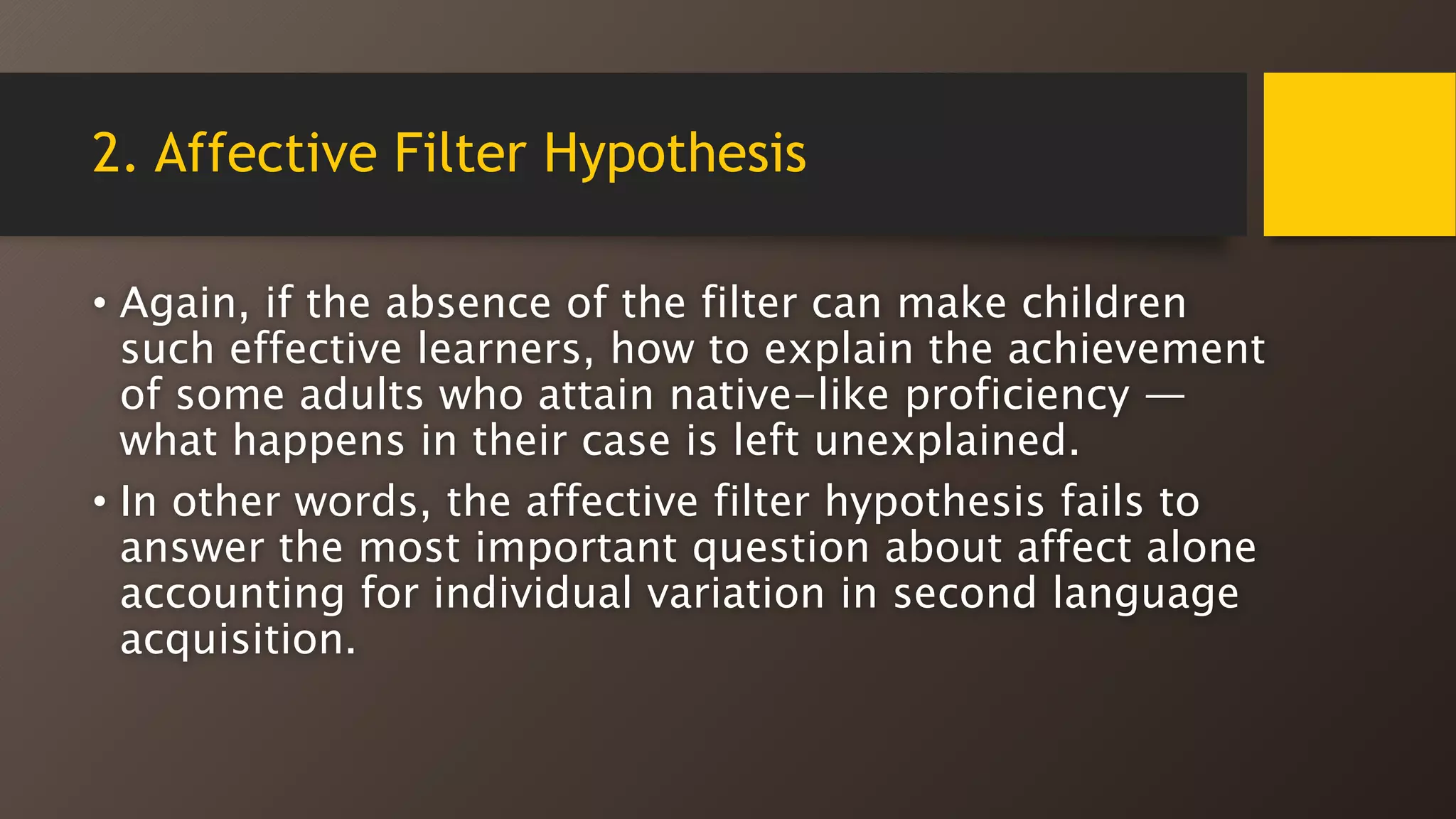 2. Affective Filter Hypothesis

• Again, if the absence of the filter can make children such effective learners, how to explain the achievement of some adults who attain native-like proficiency — what happens in their case is left unexplained.

• In other words, the affective filter hypothesis fails to answer the most important question about affect alone accounting for individual variation in second language acquisition.